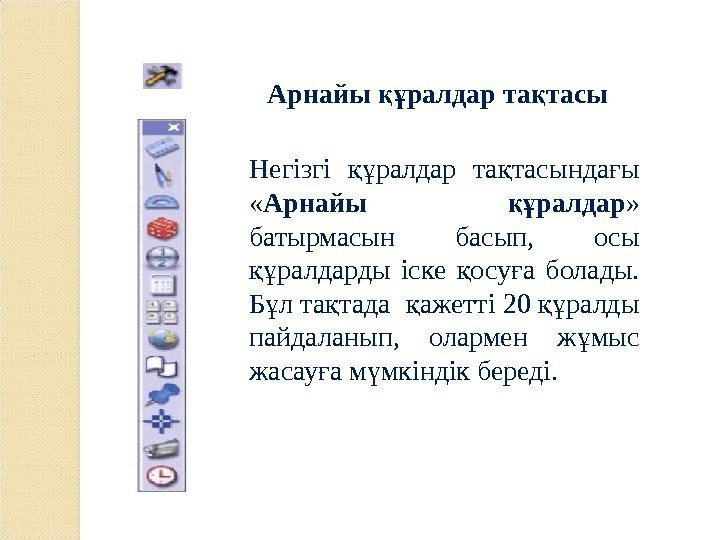 Арнайы құралдар тақтасы

Негізгі құралдар тақтасындағы «Арнайы құралдар» батырмасын басып, осы құралдарды іске қосуға болады. Бұл тақтада қажетті 20 құралды пайдаланып, олармен жұмыс жасауға мүмкіндік береді.